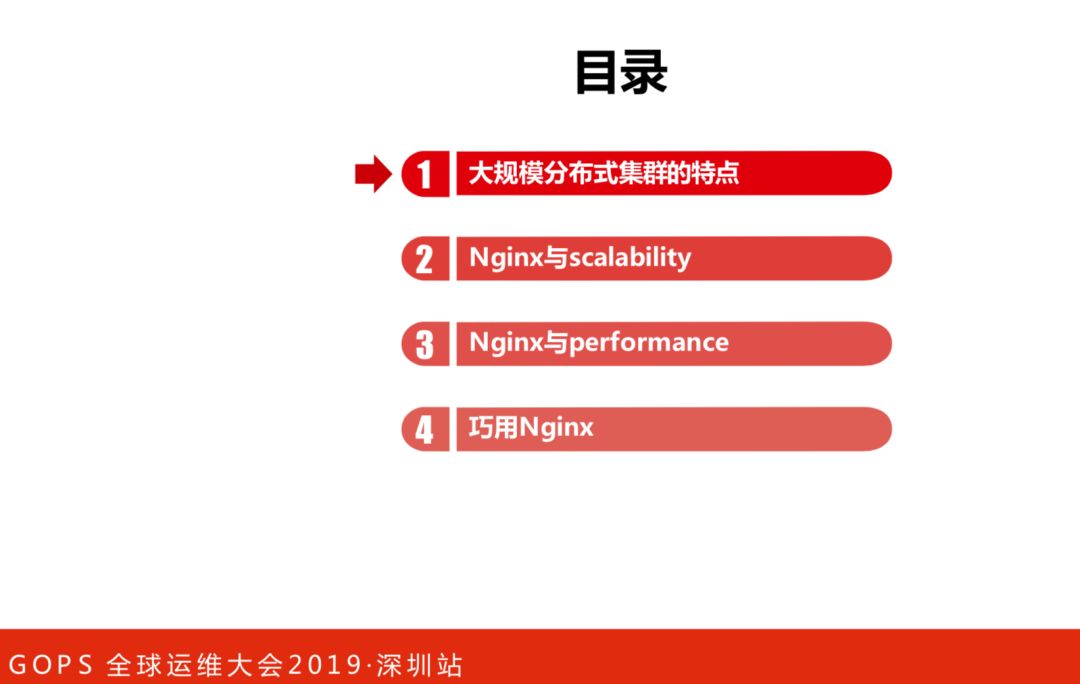 目录

1 大规模分布式集群的特点

2 Nginx与scalability

3 Nginx与performance

4 巧用Nginx

GOPS 全球运维大会2019·深圳站